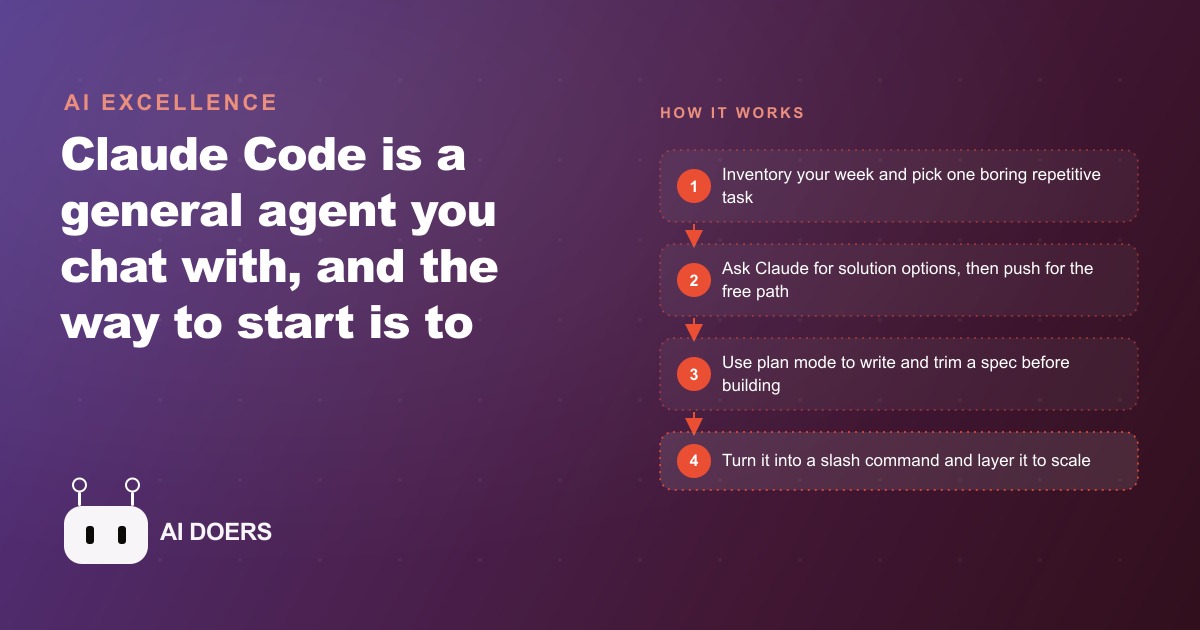 AI EXCELLENCE

Claude Code is a general agent you chat with, and the way to start is to

AI DOERS

HOW IT WORKS

1 Inventory your week and pick one boring repetitive task

2 Ask Claude for solution options, then push for the free path

3 Use plan mode to write and trim a spec before building

4 Turn it into a slash command and layer it to scale